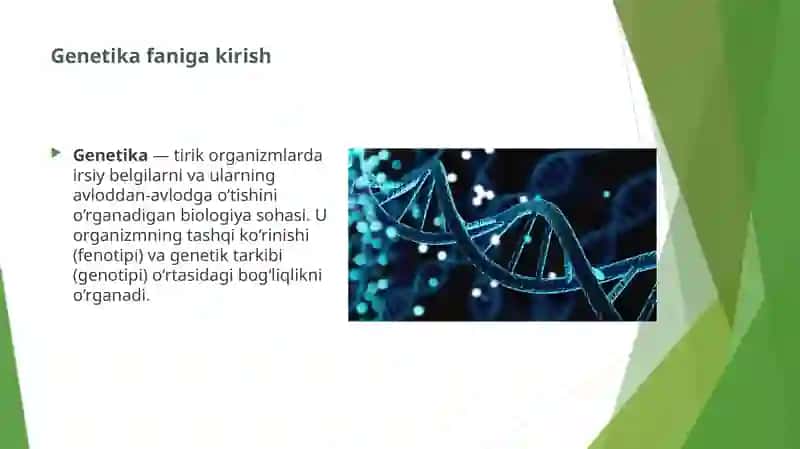 Genetika faniga kirish

Genetika — tirik organizmlarda irsiy belgilarni va ularning avloddan-avlodga o'tishini o'rganadigan biologiya sohasi. U organizmning tashqi ko'rinishi (fenotipi) va genetik tarkibi (genotipi) o'rtasidagi bog'liqlikni o'rganadi.